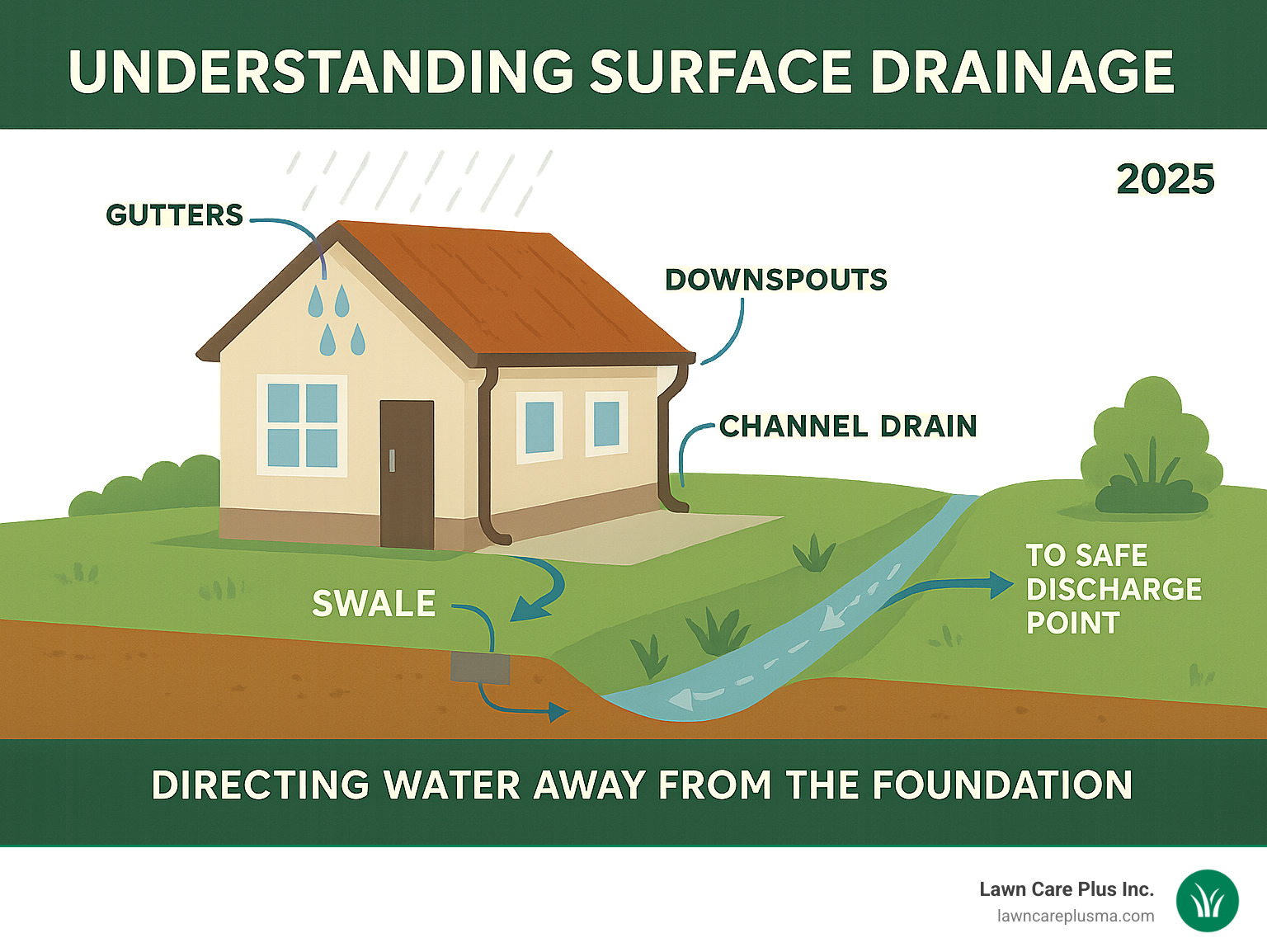 UNDERSTANDING SURFACE DRAINAGE

2025

GUTTERS

DOWNSPOUTS

CHANNEL DRAIN

SWALE

TO SAFE DISCHARGE POINT

DIRECTING WATER AWAY FROM THE FOUNDATION

Lawn Care Plus Inc.
lawncareplusma.com